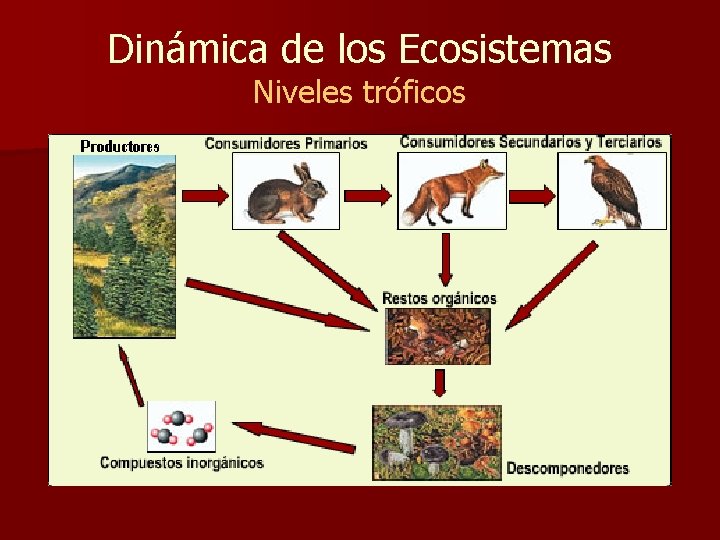 Dinámica de los Ecosistemas
Niveles tróficos

Productores

Consumidores Primarios

Consumidores Secundarios y Terciarios

Restos orgánicos

Descomponedores

Compuestos inorgánicos